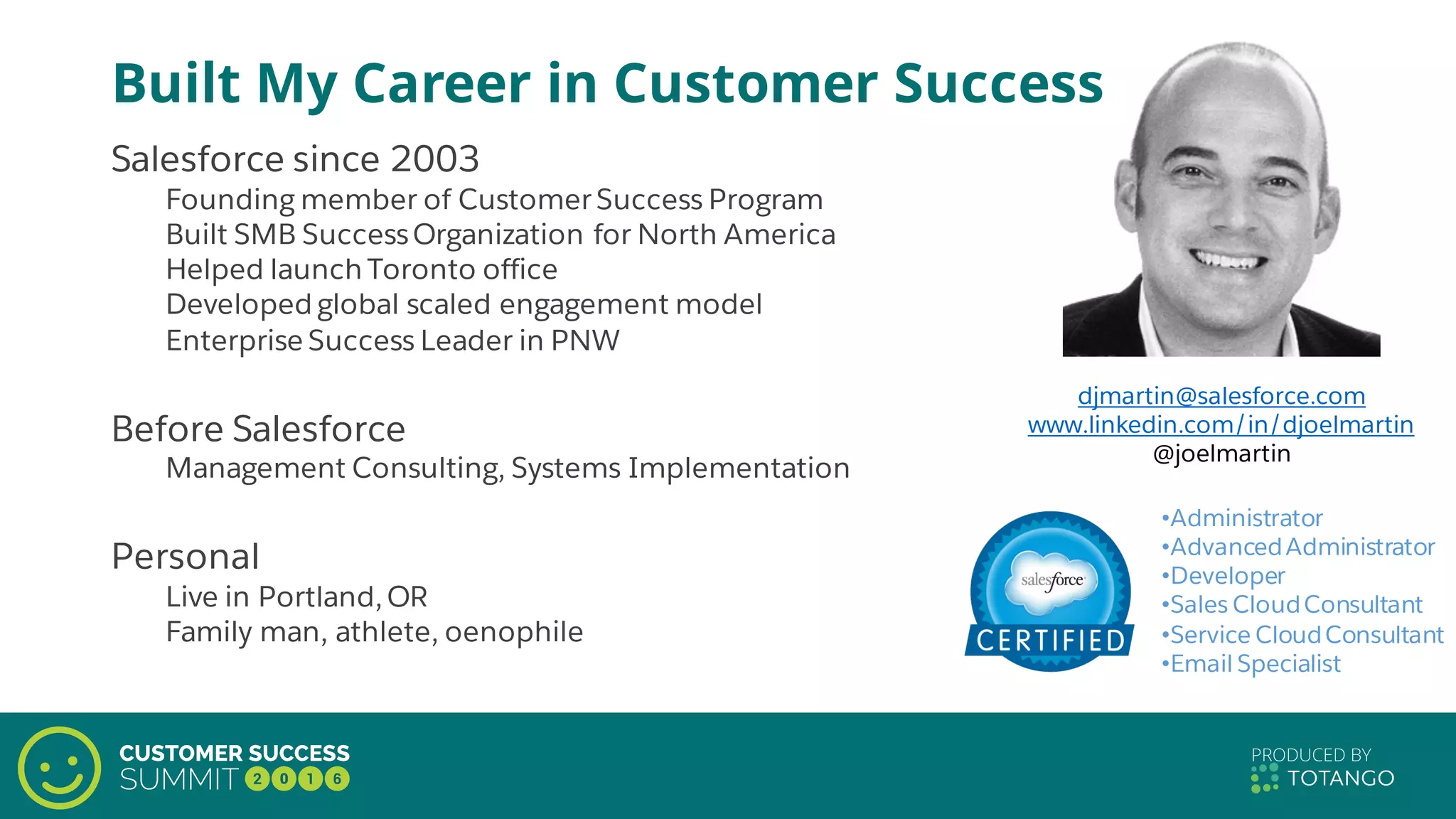 Built My Career in Customer Success

Salesforce since 2003

Founding member of Customer Success Program
Built SMB Success Organization for North America
Helped launch Toronto office
Developed global scaled engagement model
Enterprise Success Leader in PNW

Before Salesforce

Management Consulting, Systems Implementation

Personal

Live in Portland, OR
Family man, athlete, oenophile

djmartin@salesforce.com
www.linkedin.com/in/djoelmartin
@joelmartin

salesforce
CERTIFIED

•Administrator
•Advanced Administrator
•Developer
•Sales Cloud Consultant
•Service Cloud Consultant
•Email Specialist

CUSTOMER SUCCESS
SUMMIT 2016

PRODUCED BY
TOTANGO